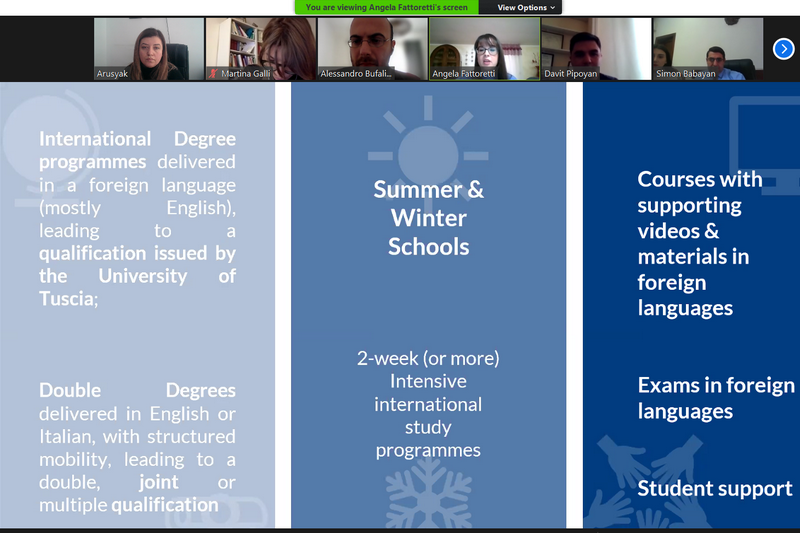 You are viewing Angela Fattoretti's screen

View Options

Arusyak

Martina Galli

Alessandro Bufali...

Angela Fattoretti

Davit Pipoyan

Simon Babayan

International Degree programmes delivered in a foreign language (mostly English), leading to a qualification issued by the University of Tuscia;

Double Degrees delivered in English or Italian, with structured mobility, leading to a double, joint or multiple qualification

Summer & Winter Schools

2-week (or more) Intensive international study programmes

Courses with supporting videos & materials in foreign languages

Exams in foreign languages

Student support